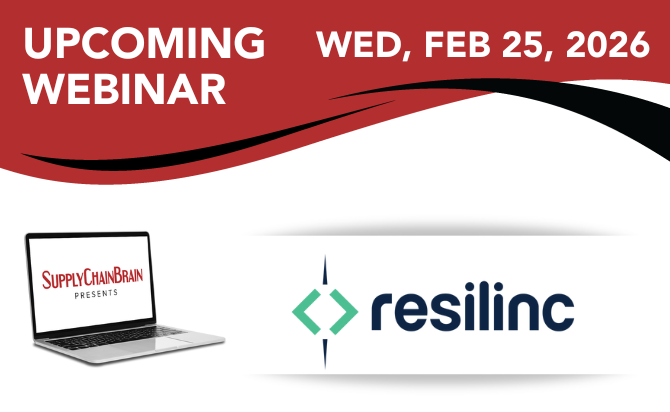 UPCOMING WEBINAR

WED, FEB 25, 2026

SUPPLYCHAINBRAIN
PRESENTS

resilinc